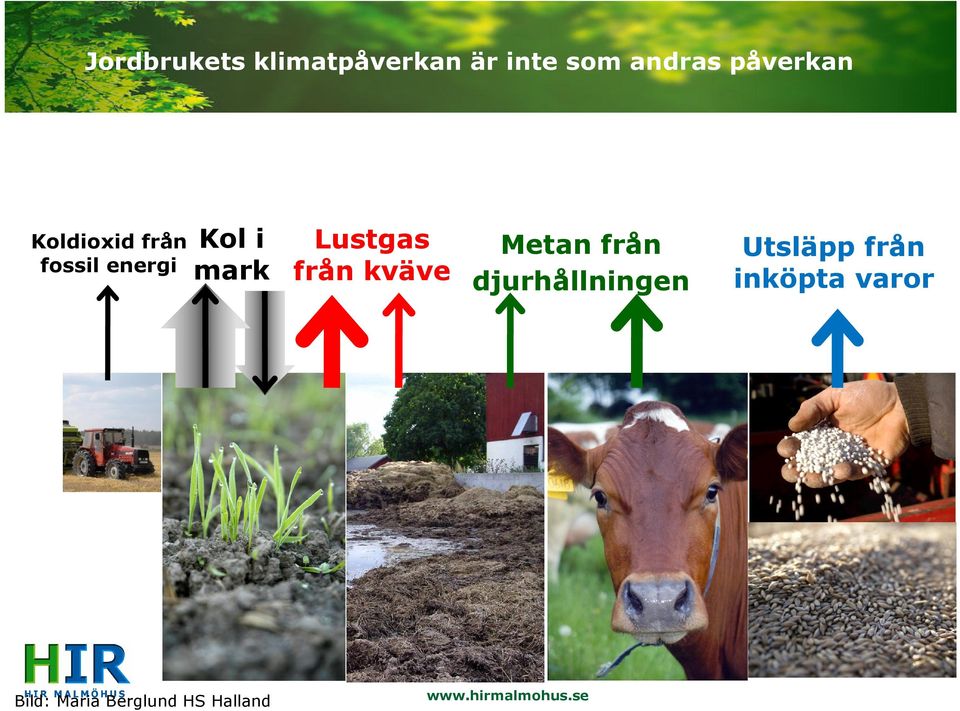 Jordbrukets klimatpåverkan är inte som andras påverkan

Koldioxid från fossil energi

Kol i mark

Lustgas från kväve

Metan från djurhållningen

Utsläpp från inköpta varor

HIR

HIR MALMÖHUS

Bild: Maria Berglund HS Halland

www.hirmalmohus.se